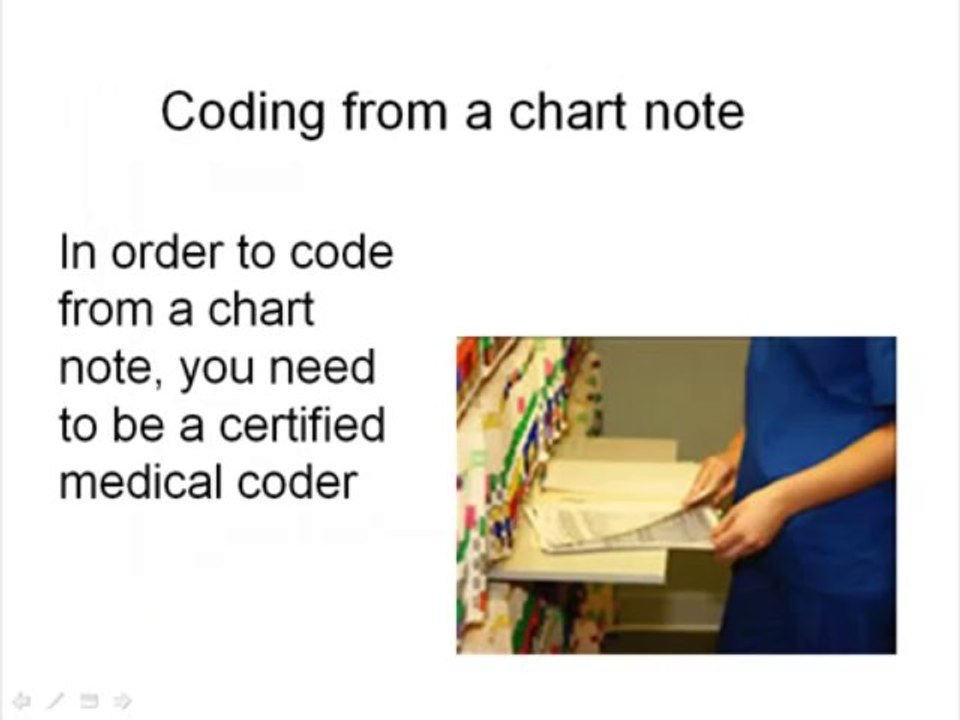 Coding from a chart note

In order to code from a chart note, you need to be a certified medical coder